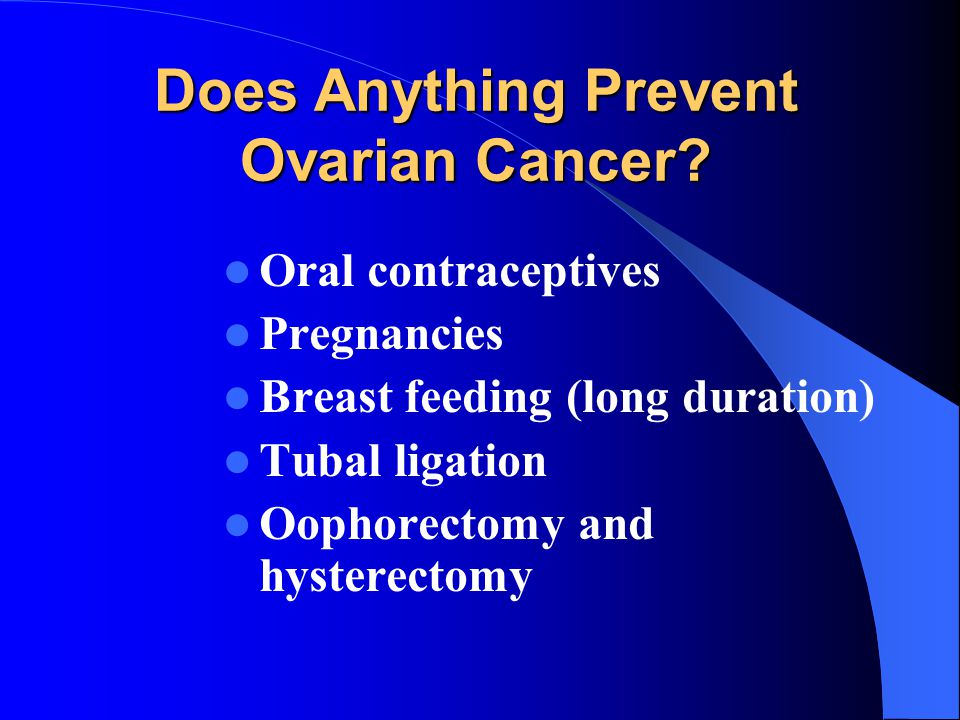 Does Anything Prevent Ovarian Cancer?

- Oral contraceptives
- Pregnancies
- Breast feeding (long duration)
- Tubal ligation
- Oophorectomy and hysterectomy